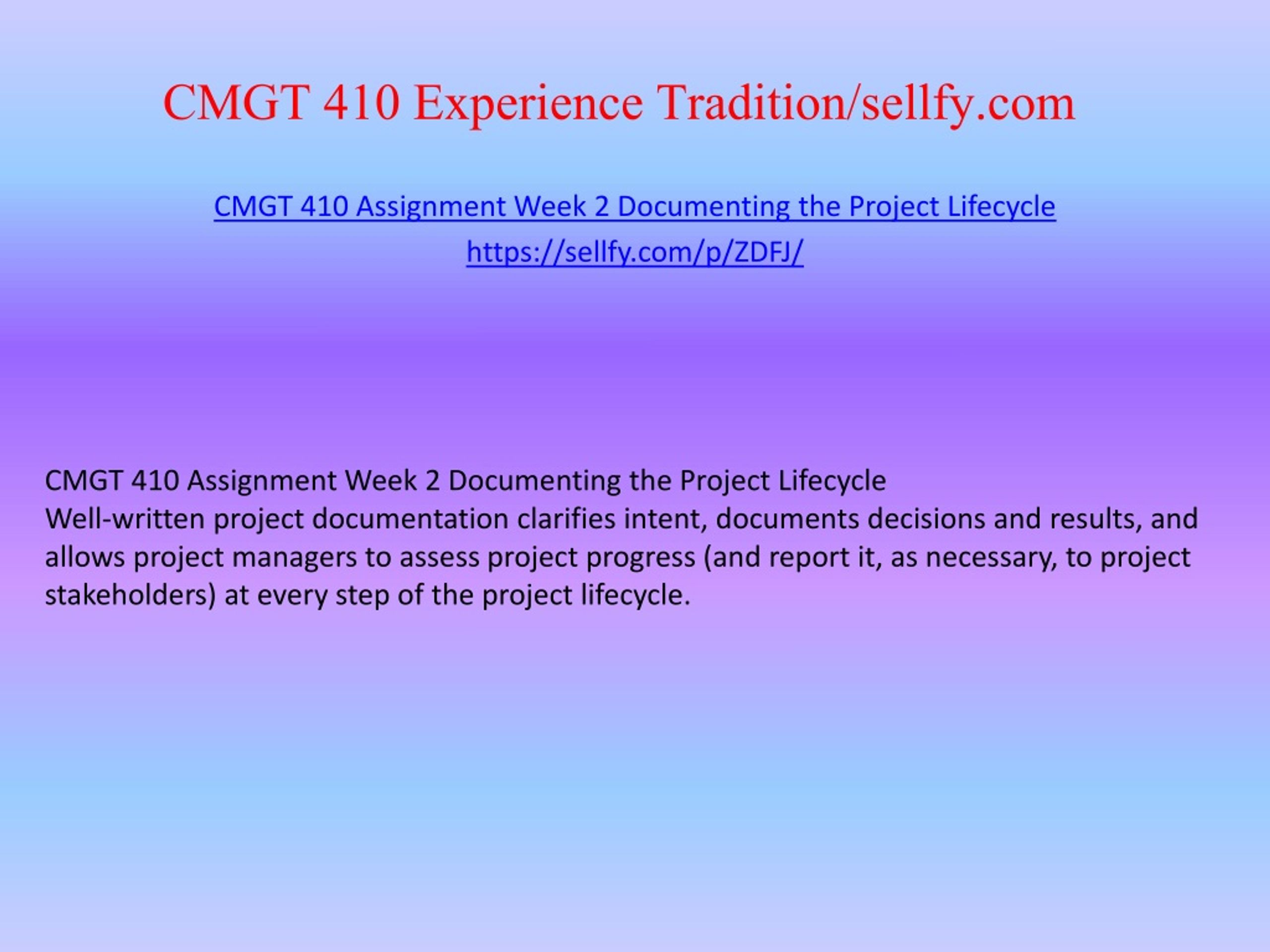 CMGT 410 Experience Tradition/sellfy.com

CMGT 410 Assignment Week 2 Documenting the Project Lifecycle
https://sellfy.com/p/ZDFJ/

CMGT 410 Assignment Week 2 Documenting the Project Lifecycle
Well-written project documentation clarifies intent, documents decisions and results, and allows project managers to assess project progress (and report it, as necessary, to project stakeholders) at every step of the project lifecycle.